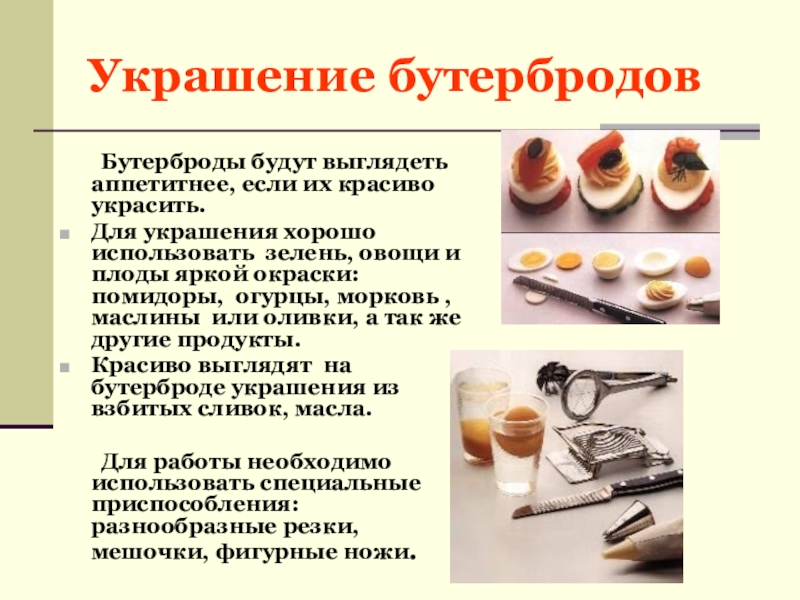 Украшение бутербродов

Бутерброды будут выглядеть аппетитнее, если их красиво украсить.

Для украшения хорошо использовать зелень, овощи и плоды яркой окраски: помидоры, огурцы, морковь , маслины или оливки, а так же другие продукты.

Красиво выглядят на бутерброде украшения из взбитых сливок, масла.

Для работы необходимо использовать специальные приспособления: разнообразные резки, мешочки, фигурные ножи.